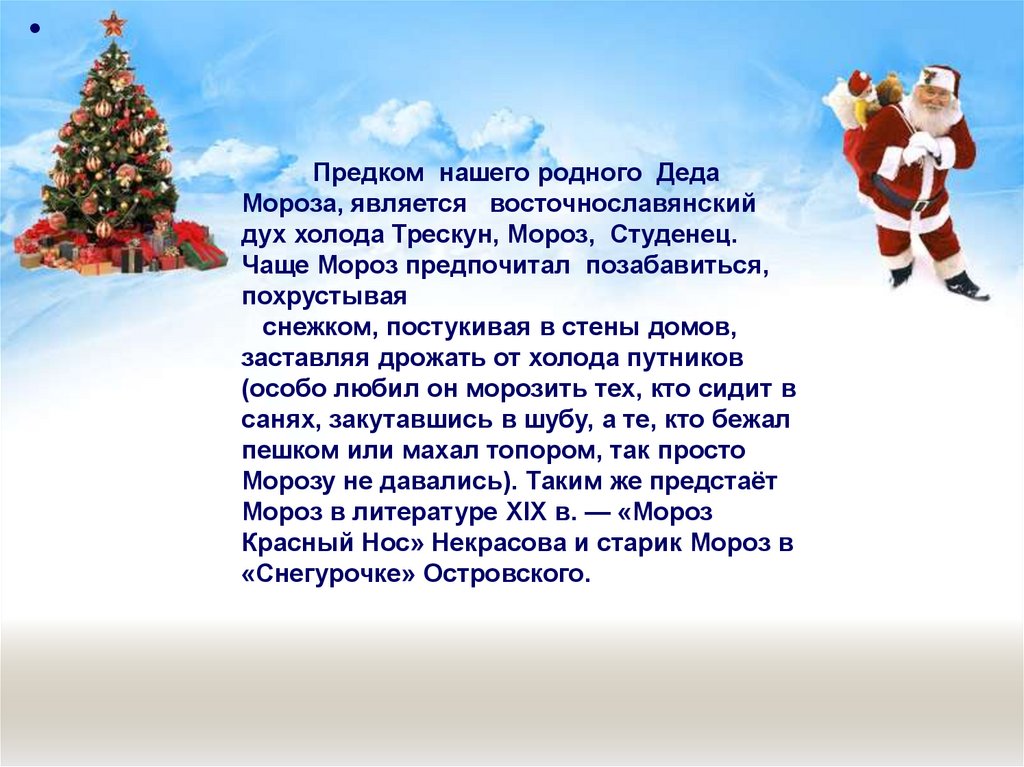 •

Предком нашего родного Деда Мороза, является восточнославянский дух холода Трескун, Мороз, Студенец. Чаще Мороз предпочитал позабавиться, похрустывая

снежком, постукивая в стены домов, заставляя дрожать от холода путников (особо любил он морозить тех, кто сидит в санях, закутавшись в шубу, а те, кто бежал пешком или махал топором, так просто Морозу не давались). Таким же предстаёт Мороз в литературе XIX в. — «Мороз Красный Нос» Некрасова и старик Мороз в «Снегурочке» Островского.